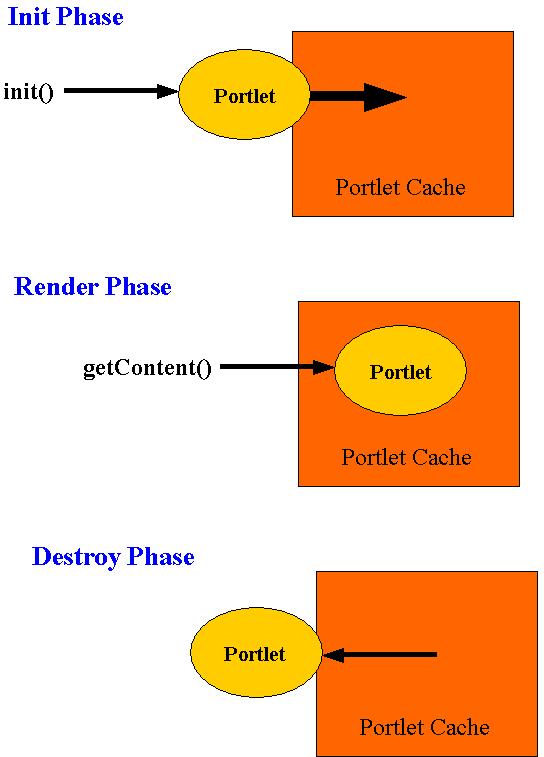 Init Phase

init()

Portlet

Portlet Cache

Render Phase

getContent()

Portlet

Portlet Cache

Destroy Phase

Portlet

Portlet Cache